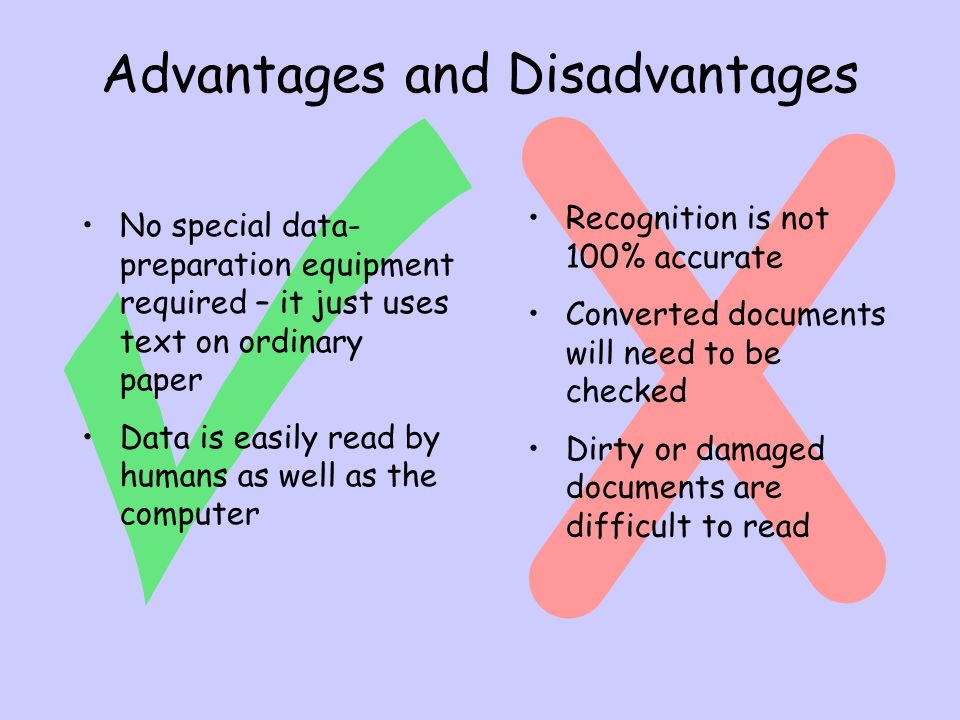 Advantages and Disadvantages

• No special data-preparation equipment required – it just uses text on ordinary paper

• Data is easily read by humans as well as the computer

• Recognition is not 100% accurate

• Converted documents will need to be checked

• Dirty or damaged documents are difficult to read